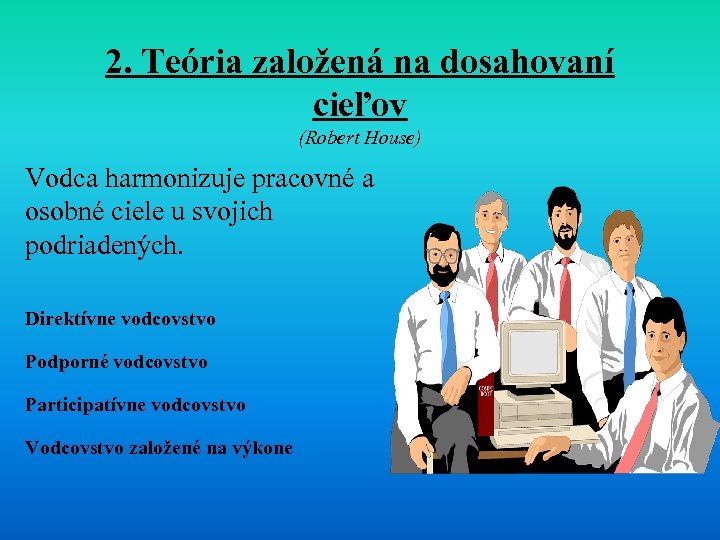 2. Teória založená na dosahovaní cieľov
(Robert House)

Vodca harmonizuje pracovné a osobné ciele u svojich podriadených.

Direktívne vodcovstvo

Podporné vodcovstvo

Participatívne vodcovstvo

Vodcovstvo založené na výkone